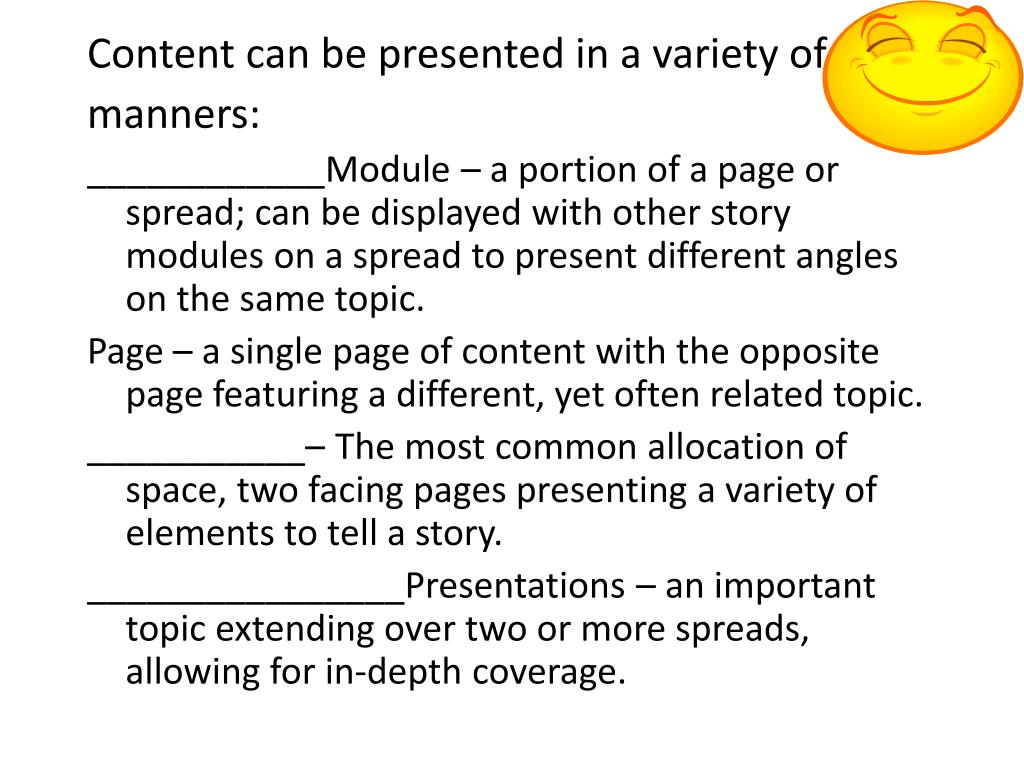 Content can be presented in a variety of manners:

____________Module – a portion of a page or spread; can be displayed with other story modules on a spread to present different angles on the same topic.

Page – a single page of content with the opposite page featuring a different, yet often related topic.

___________– The most common allocation of space, two facing pages presenting a variety of elements to tell a story.

________________Presentations – an important topic extending over two or more spreads, allowing for in-depth coverage.